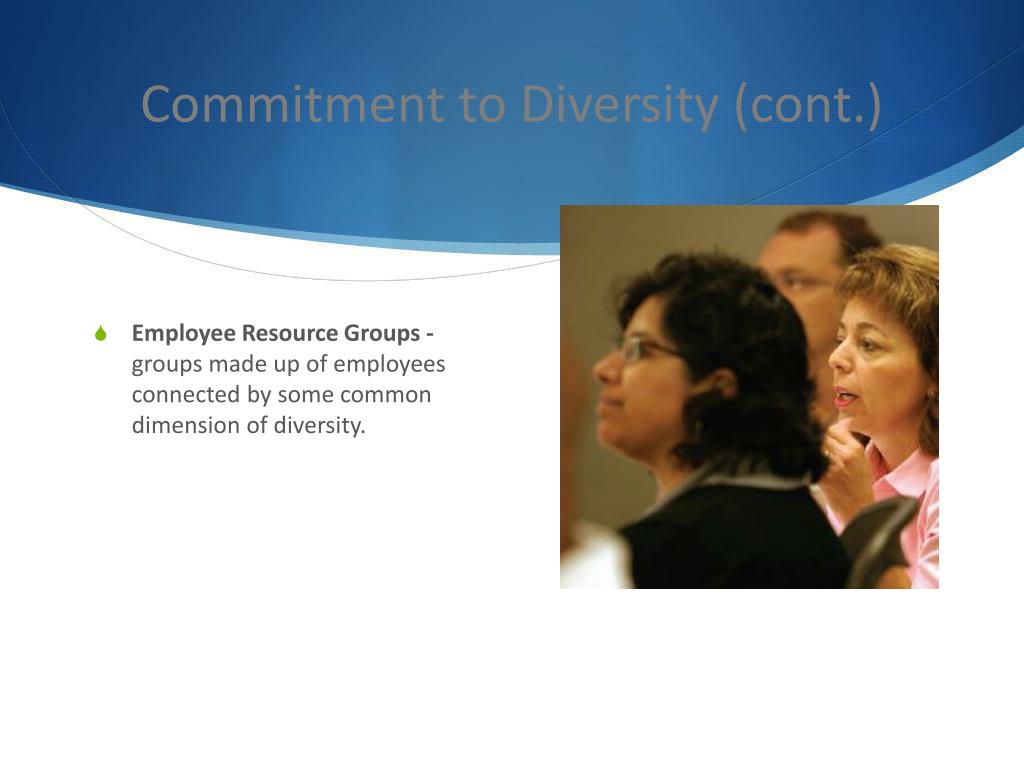 Commitment to Diversity (cont.)

Employee Resource Groups - groups made up of employees connected by some common dimension of diversity.